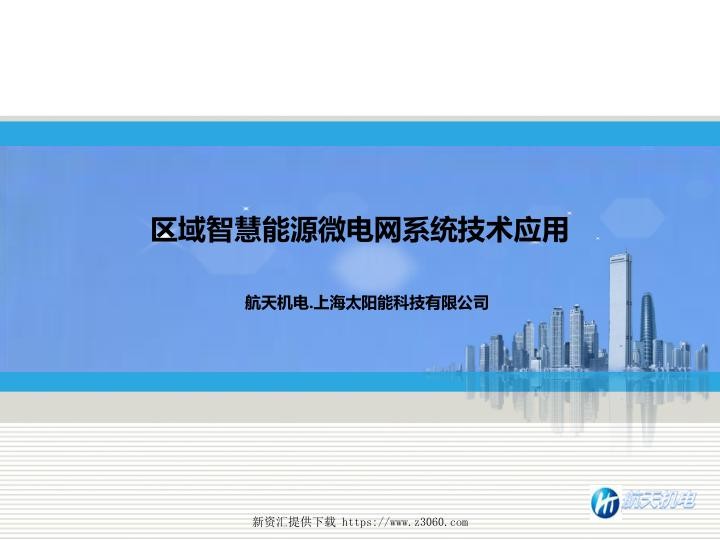 区域智慧能源微电网系统技术应用

航天机电.上海太阳能科技有限公司

航天机电

新资汇提供下载 https://www.z3060.com